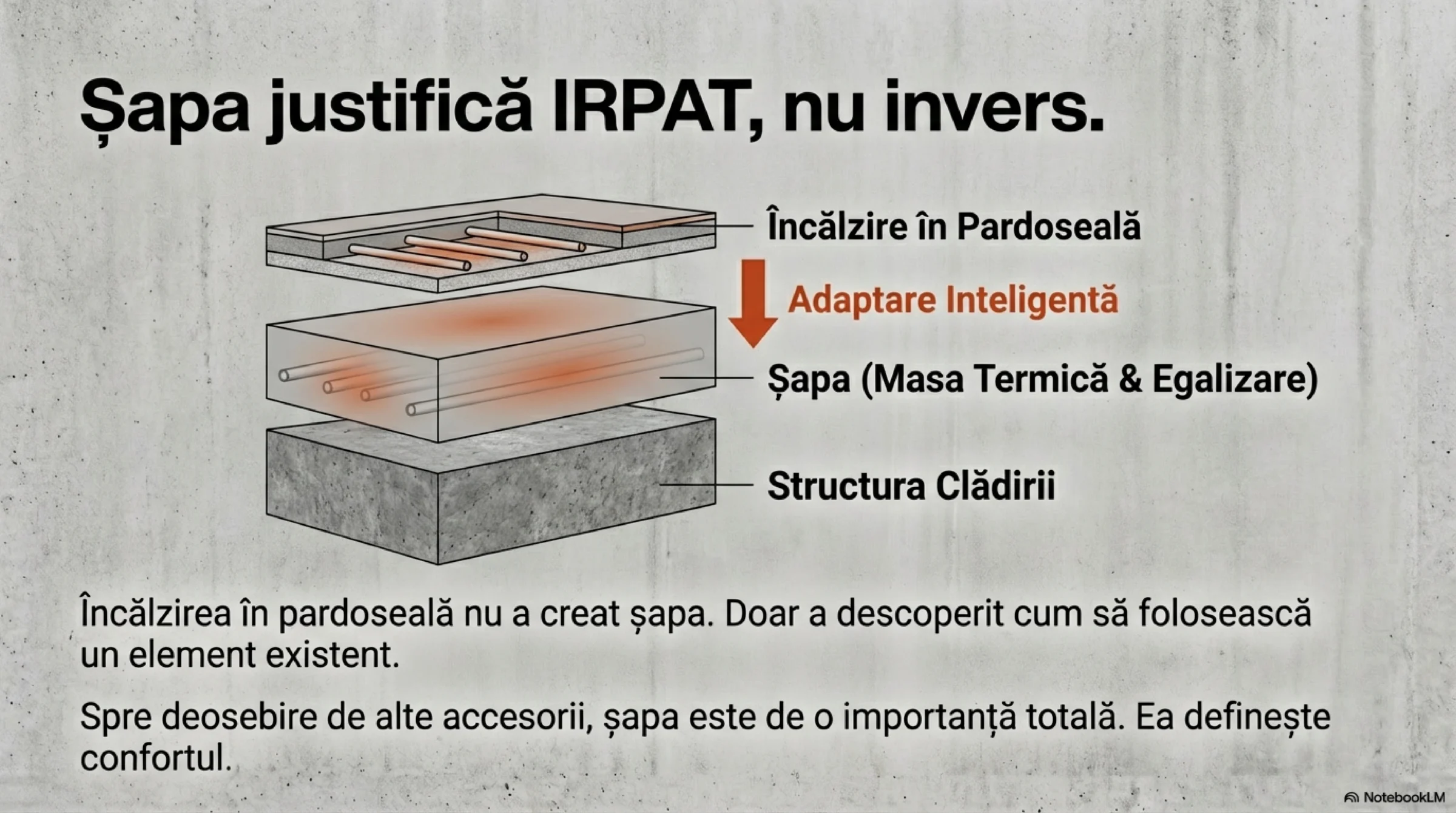 Șapa justifică IRPAT, nu invers.

Încălzire în Pardoseală

Adaptare Inteligentă

Șapa (Masa Termică & Egalizare)

Structura Clădirii

Încălzirea în pardoseală nu a creat șapa. Doar a descoperit cum să folosească un element existent.

Spre deosebire de alte accesorii, șapa este de o importanță totală. Ea definește confortul.

NotebookLM